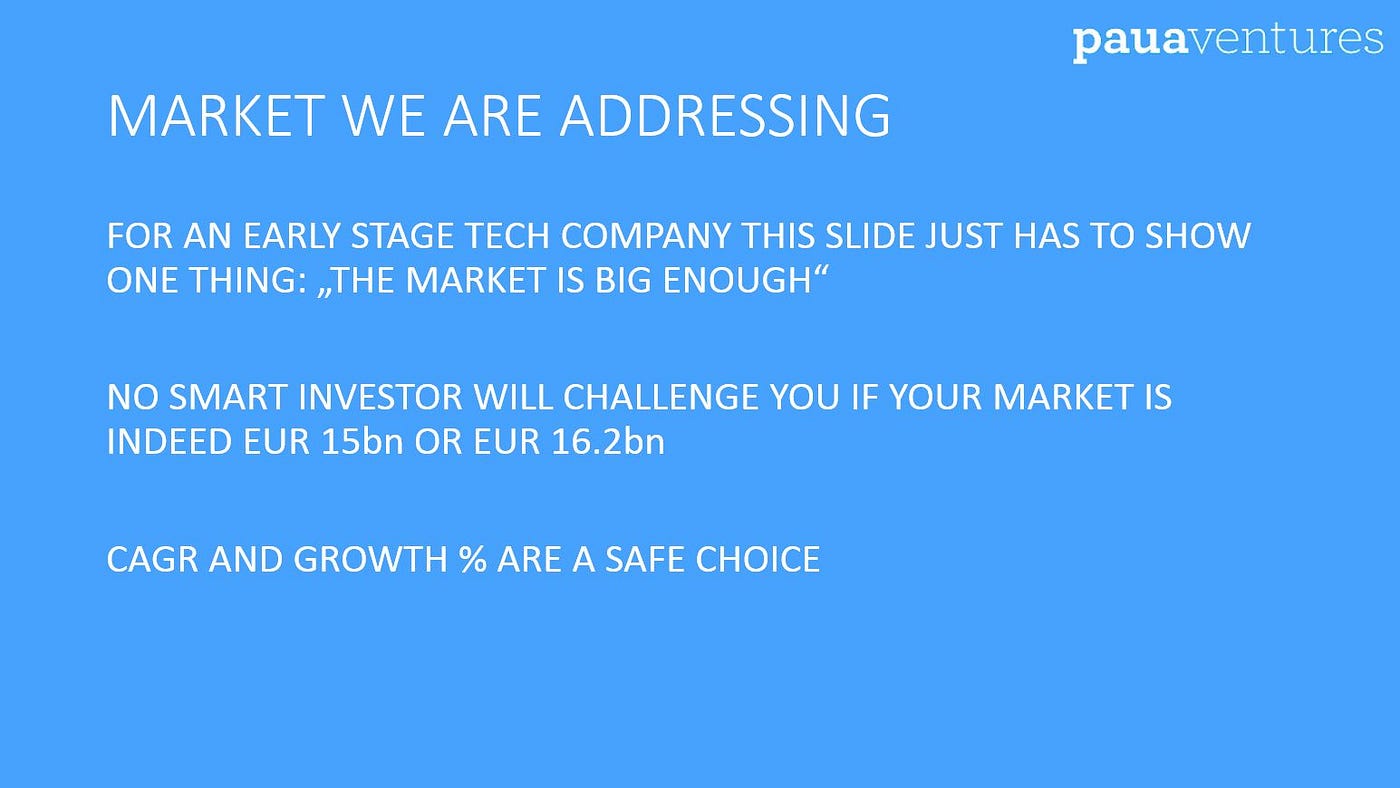 pauaventures

MARKET WE ARE ADDRESSING

FOR AN EARLY STAGE TECH COMPANY THIS SLIDE JUST HAS TO SHOW ONE THING: „THE MARKET IS BIG ENOUGH“

NO SMART INVESTOR WILL CHALLENGE YOU IF YOUR MARKET IS INDEED EUR 15bn OR EUR 16.2bn

CAGR AND GROWTH % ARE A SAFE CHOICE